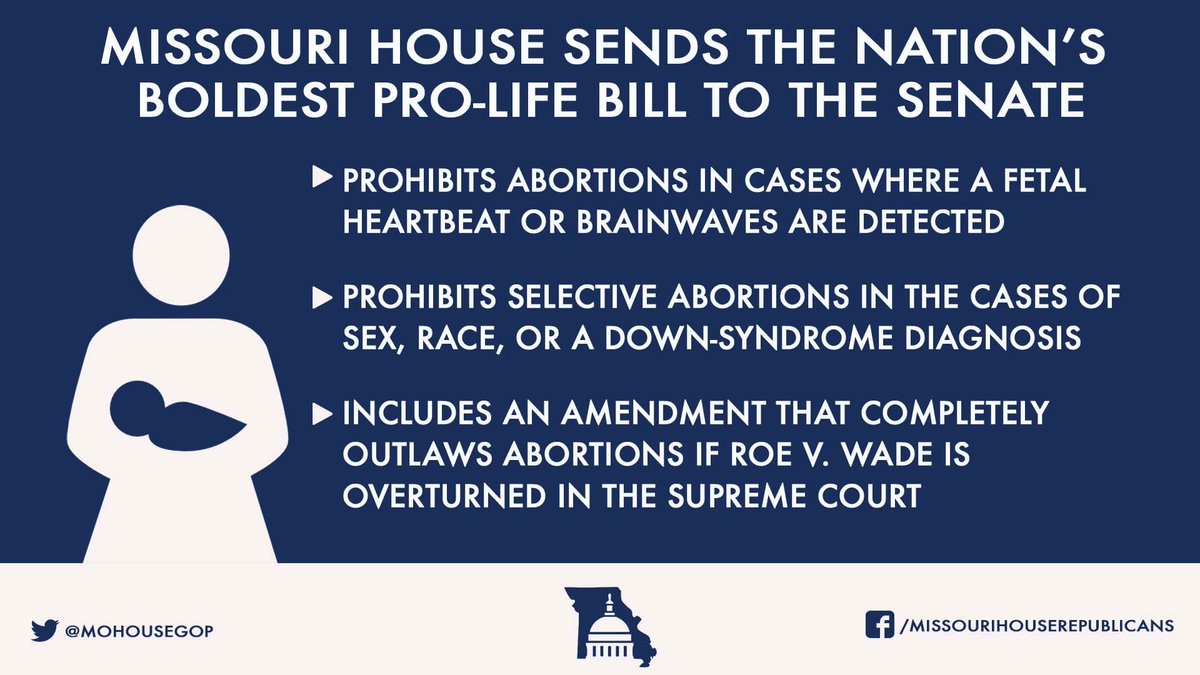 MISSOURI HOUSE SENDS THE NATION'S BOLDEST PRO-LIFE BILL TO THE SENATE

▶ PROHIBITS ABORTIONS IN CASES WHERE A FETAL HEARTBEAT OR BRAINWAVES ARE DETECTED

▶ PROHIBITS SELECTIVE ABORTIONS IN THE CASES OF SEX, RACE, OR A DOWN-SYNDROME DIAGNOSIS

▶ INCLUDES AN AMENDMENT THAT COMPLETELY OUTLAWS ABORTIONS IF ROE V. WADE IS OVERTURNED IN THE SUPREME COURT

@MOHOUSEGOP

/MISSOURIHOUSEREPUBLICANS